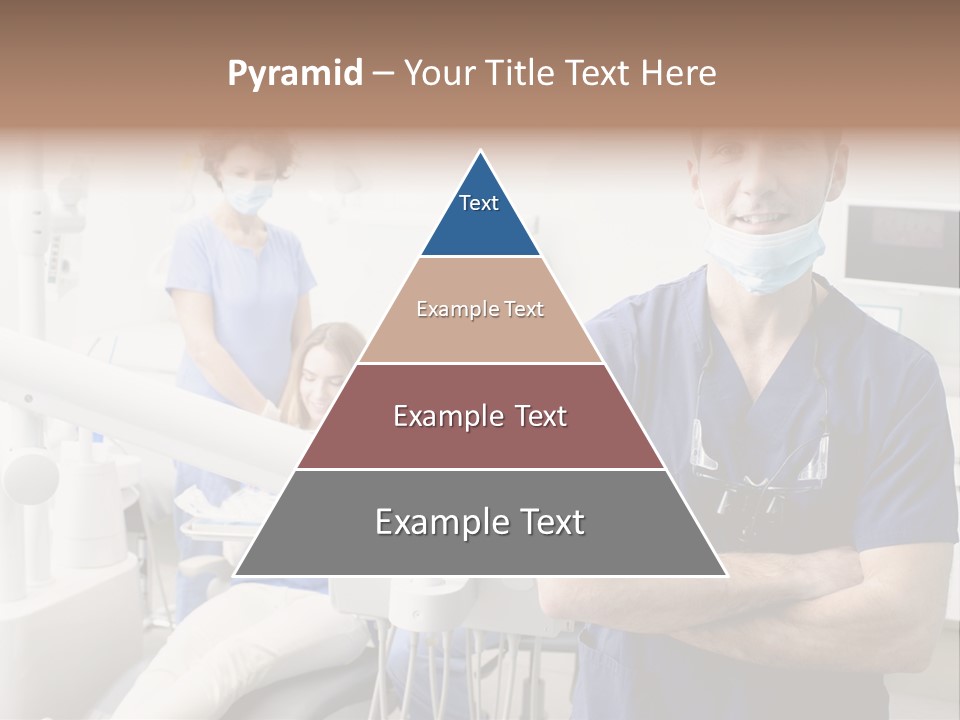 Pyramid – Your Title Text Here

Text

Example Text

Example Text

Example Text